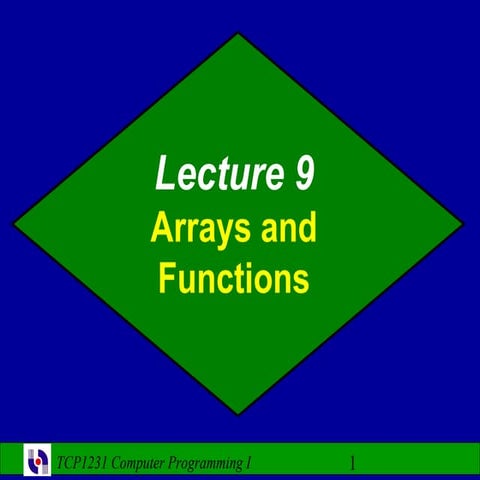 Lecture 9
Arrays and Functions

TCP1231 Computer Programming I 1